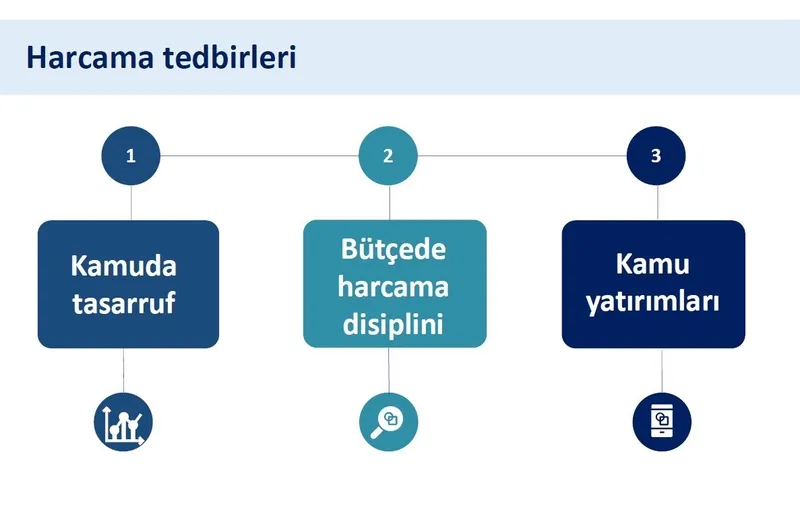 Harcama tedbirleri

1

Kamuda tasarruf

2

Bütçede harcama disiplini

3

Kamu yatırımları